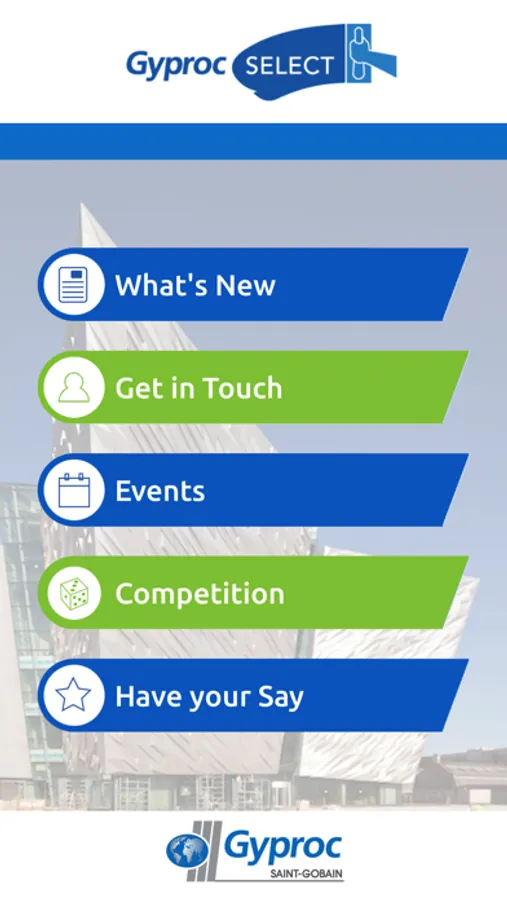 Gyproc SELECT

What's New

Get in Touch

Events

Competition

Have your Say

Gyproc
SAINT-GOBAIN